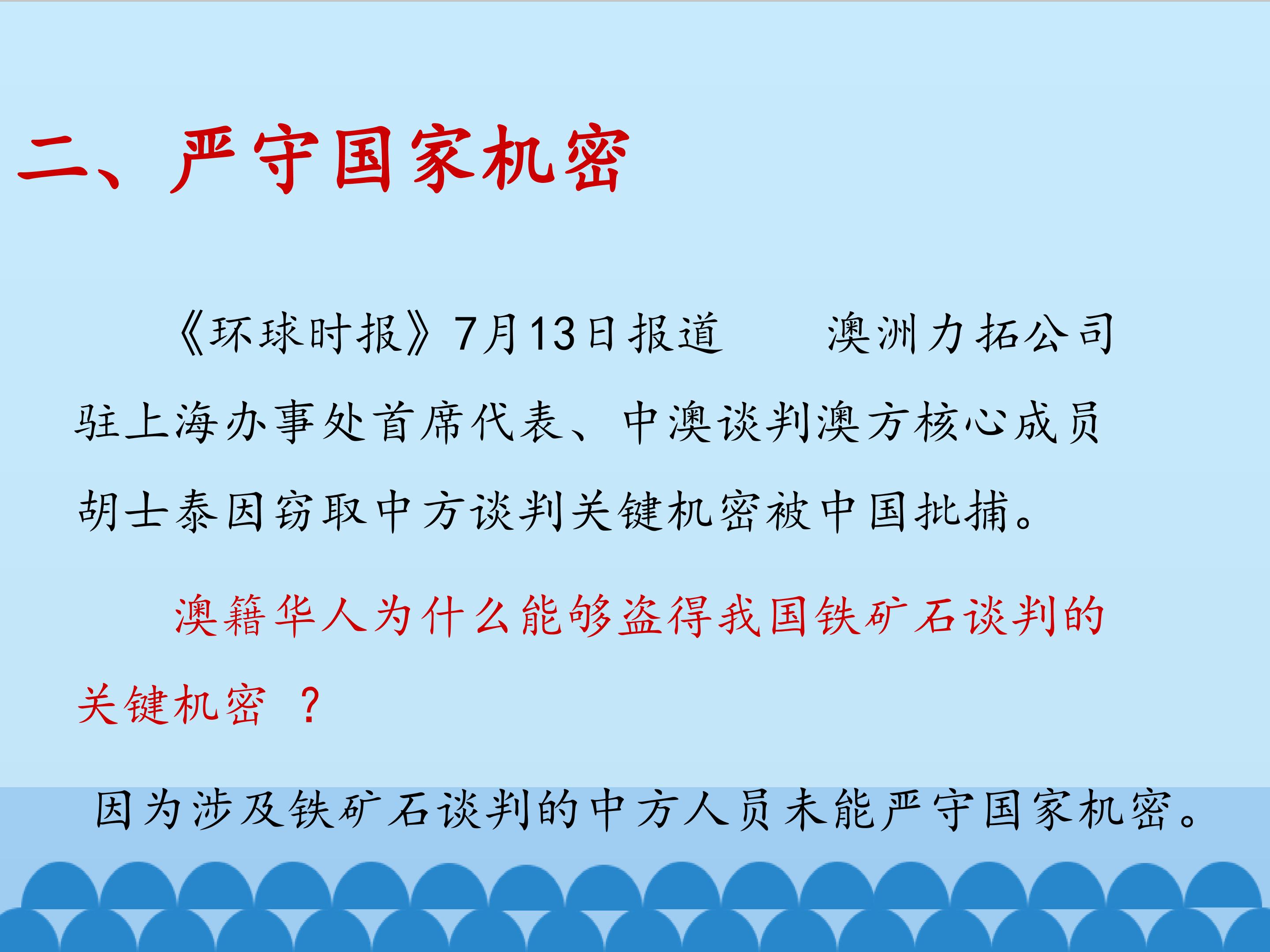 二、严守国家机密

《环球时报》7月13日报道 澳洲力拓公司驻上海办事处首席代表、中澳谈判澳方核心成员胡士泰因窃取中方谈判关键机密被中国批捕。

澳籍华人为什么能够盗得我国铁矿石谈判的关键机密？

因为涉及铁矿石谈判的中方人员未能严守国家机密。